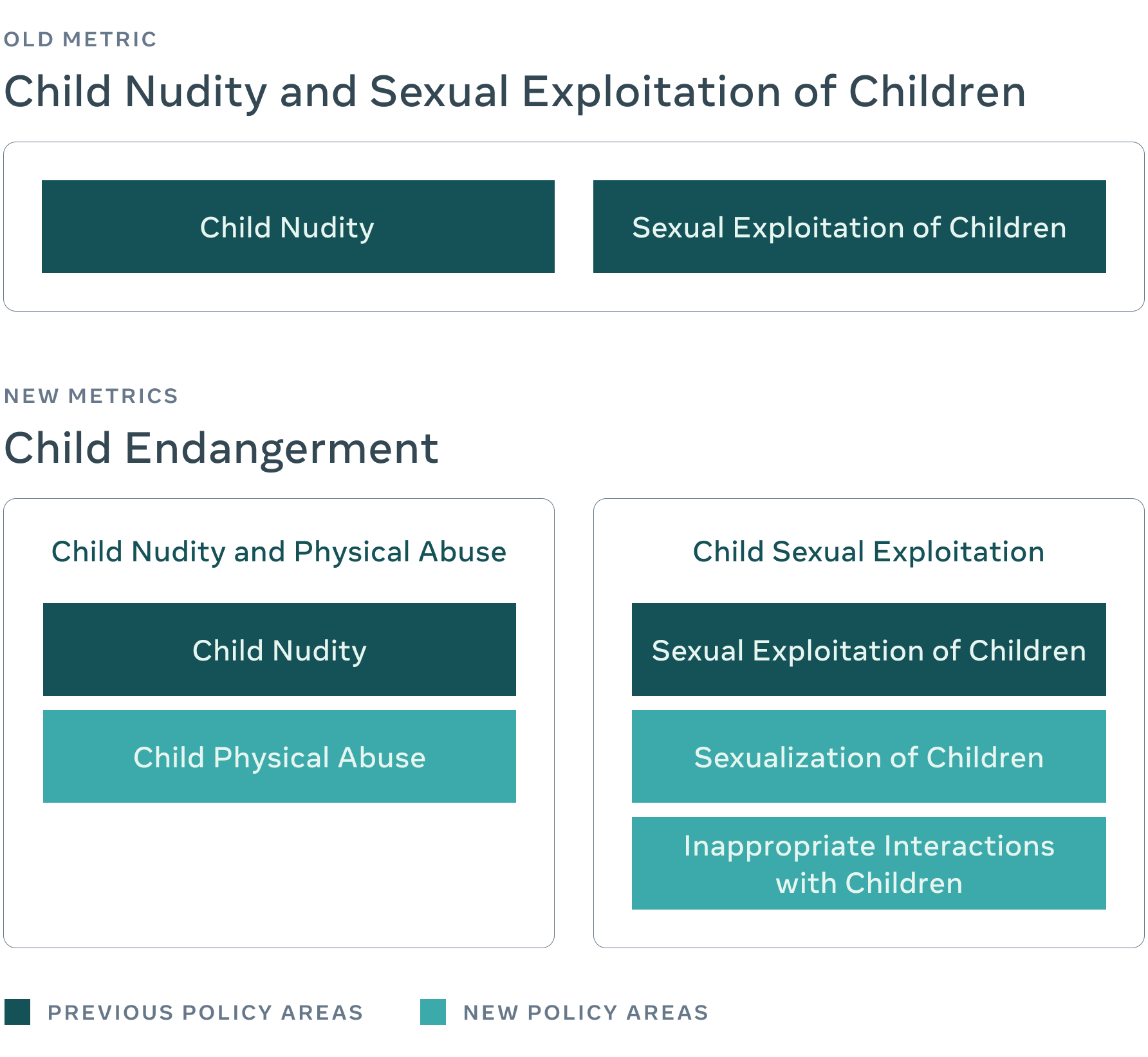 OLD METRIC

Child Nudity and Sexual Exploitation of Children

Child Nudity

Sexual Exploitation of Children

NEW METRICS

Child Endangerment

Child Nudity and Physical Abuse

Child Nudity

Child Physical Abuse

Child Sexual Exploitation

Sexual Exploitation of Children

Sexualization of Children

Inappropriate Interactions with Children

PREVIOUS POLICY AREAS

NEW POLICY AREAS